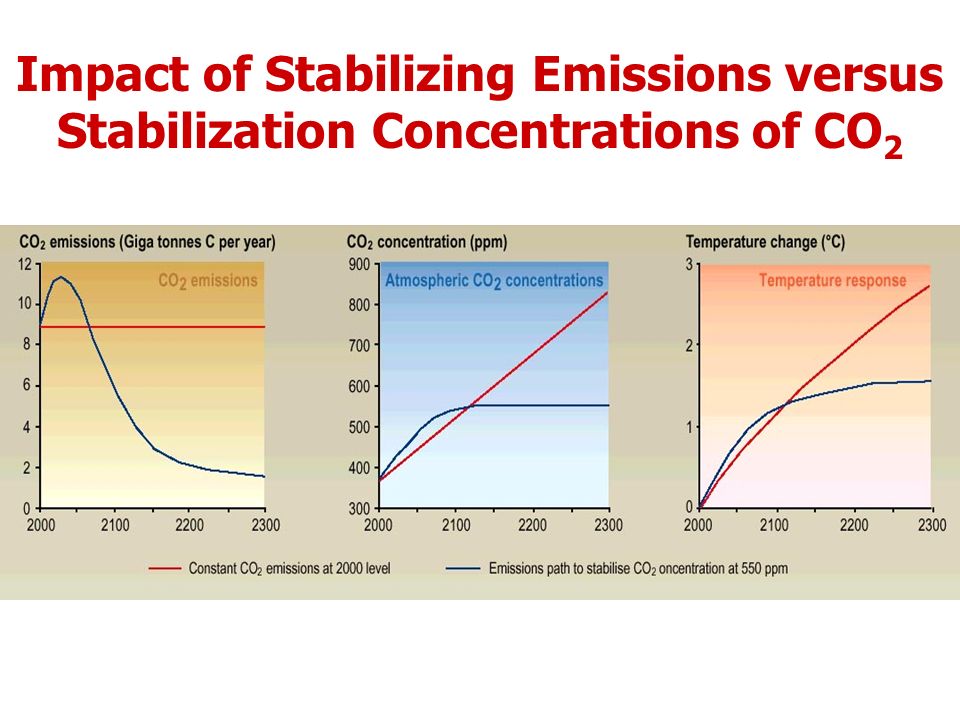 Impact of Stabilizing Emissions versus Stabilization Concentrations of $CO_2$

$CO_2$ emissions (Giga tonnes C per year)

$CO_2$ emissions

12
10
8
6
4
2
0

2000 2100 2200 2300

$CO_2$ concentration (ppm)

Atmospheric $CO_2$ concentrations

900
800
700
600
500
400
300

2000 2100 2200 2300

Temperature change (°C)

Temperature response

3
2
1
0

2000 2100 2200 2300

Constant $CO_2$ emissions at 2000 level

Emissions path to stabilise $CO_2$ oncentration at 550 ppm